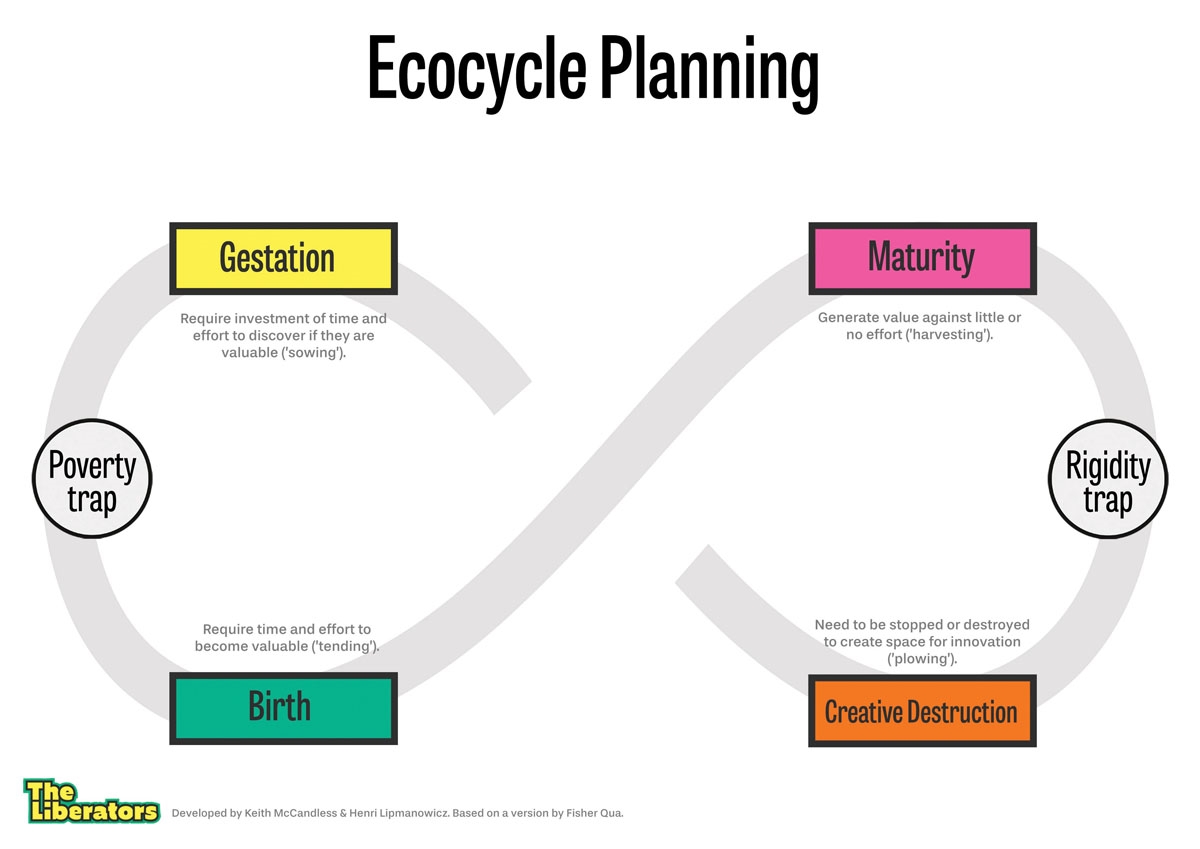 Ecocycle Planning

Gestation

Require investment of time and effort to discover if they are valuable ('sowing').

Maturity

Generate value against little or no effort ('harvesting').

Poverty trap

Rigidity trap

Require time and effort to become valuable ('tending').

Birth

Need to be stopped or destroyed to create space for innovation ('plowing').

Creative Destruction

The Liberators

Developed by Keith McCandless & Henri Lipmanowicz. Based on a version by Fisher Qua.